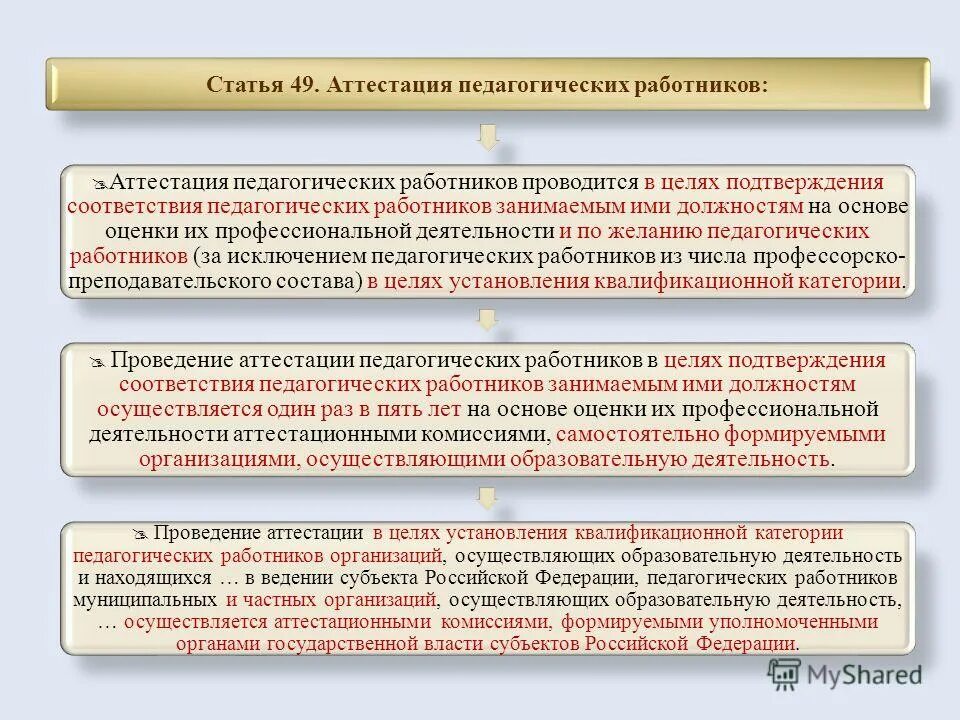 Статья 49. Аттестация педагогических работников:

Аттестация педагогических работников проводится в целях подтверждения соответствия педагогических работников занимаемым ими должностям на основе оценки их профессиональной деятельности и по желанию педагогических работников (за исключением педагогических работников из числа профессорско-преподавательского состава) в целях установления квалификационной категории.

Проведение аттестации педагогических работников в целях подтверждения соответствия педагогических работников занимаемым ими должностям осуществляется один раз в пять лет на основе оценки их профессиональной деятельности аттестационными комиссиями, самостоятельно формируемыми организациями, осуществляющими образовательную деятельность.

Проведение аттестации в целях установления квалификационной категории педагогических работников организаций, осуществляющих образовательную деятельность и находящихся … в ведении субъекта Российской Федерации, педагогических работников муниципальных и частных организаций, осуществляющих образовательную деятельность, … осуществляется аттестационными комиссиями, формируемыми уполномоченными органами государственной власти субъектов Российской Федерации.

MyShared